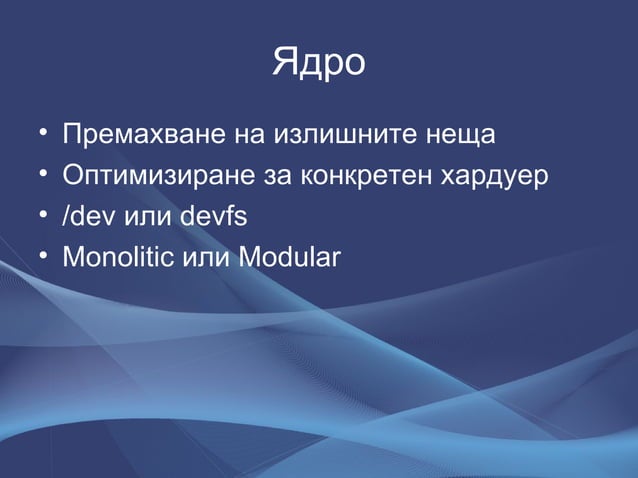 Ядро

• Премахване на излишните неща
• Оптимизиране за конкретен хардуер
• /dev или devfs
• Monolitic или Modular